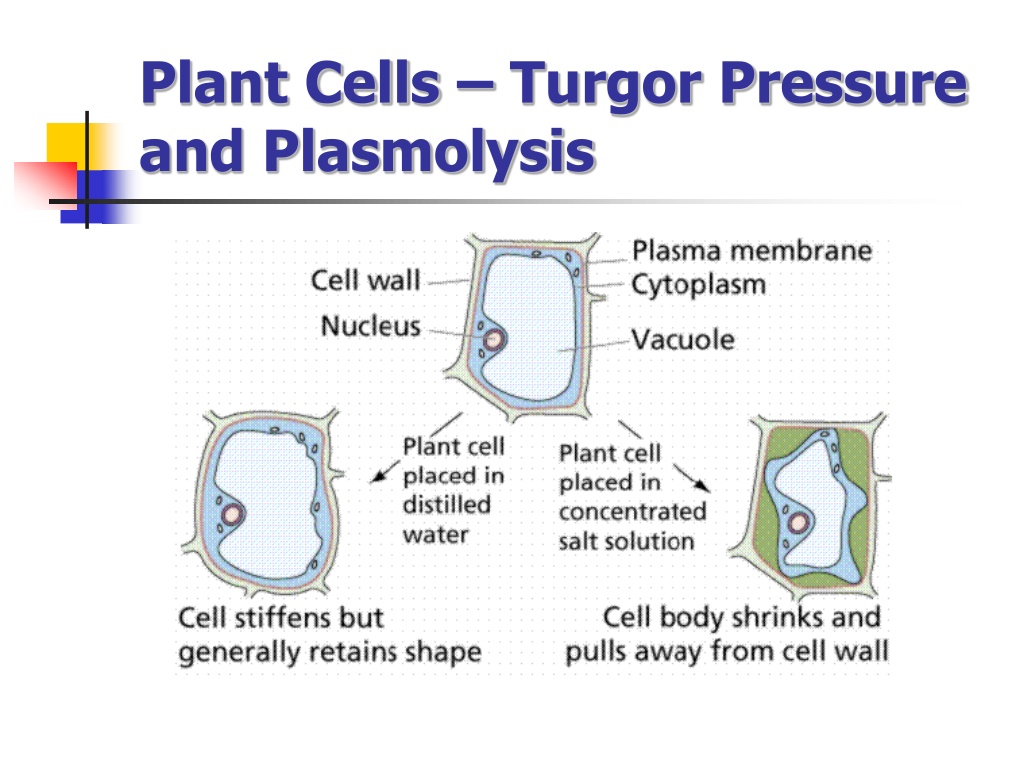 Plant Cells – Turgor Pressure and Plasmolysis

Cell wall

Nucleus

Plasma membrane

Cytoplasm

Vacuole

Plant cell placed in distilled water

Plant cell placed in concentrated salt solution

Cell stiffens but generally retains shape

Cell body shrinks and pulls away from cell wall